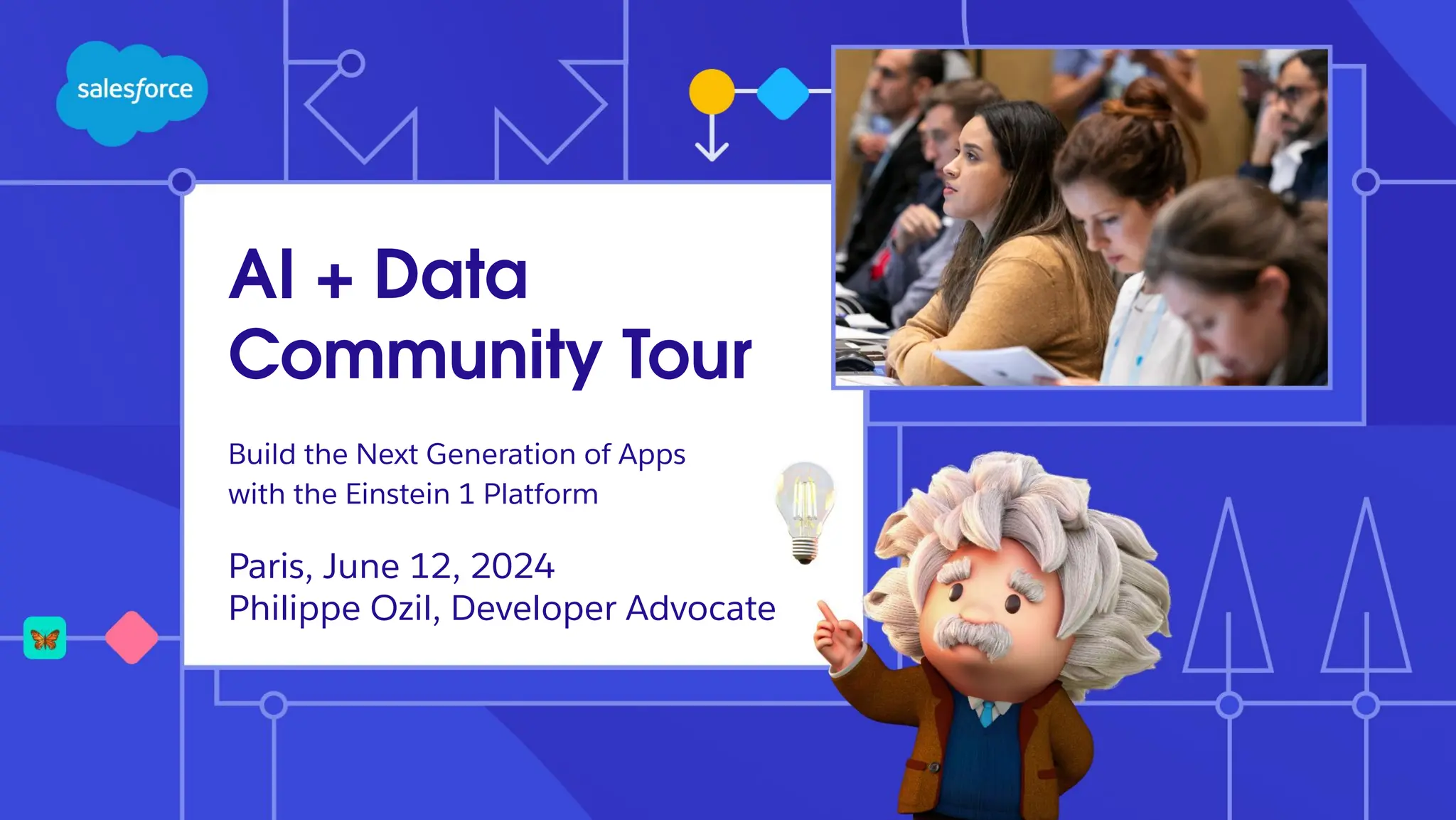 salesforce

AI + Data
Community Tour

Build the Next Generation of Apps
with the Einstein 1 Platform

Paris, June 12, 2024
Philippe Ozil, Developer Advocate